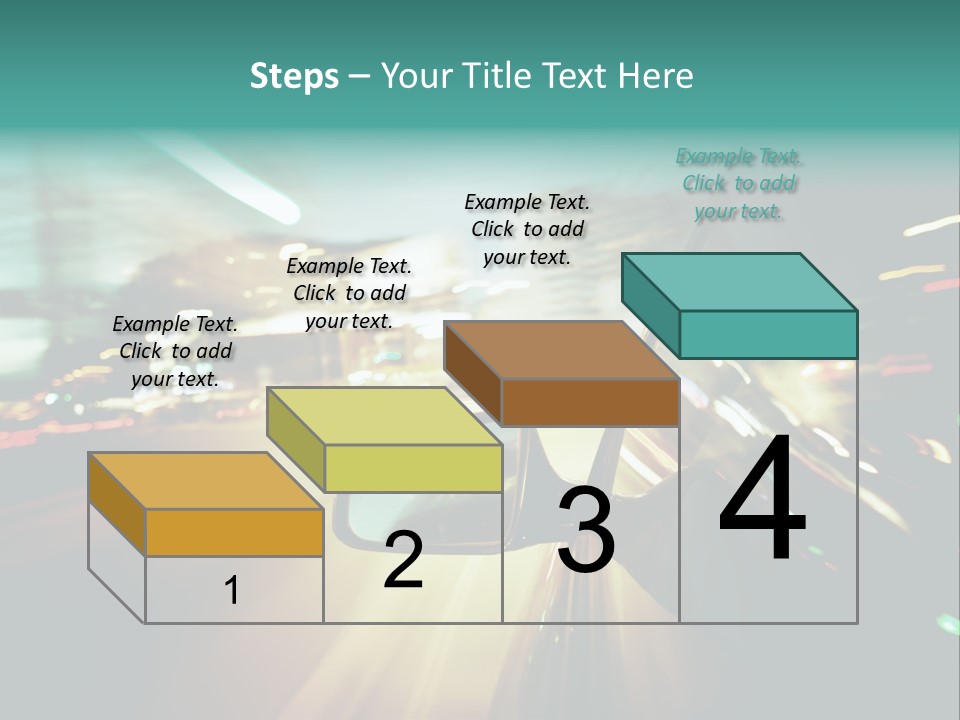 Steps – Your Title Text Here

Example Text. Click to add your text.

Example Text. Click to add your text.

Example Text. Click to add your text.

Example Text. Click to add your text.

1

2

3

4